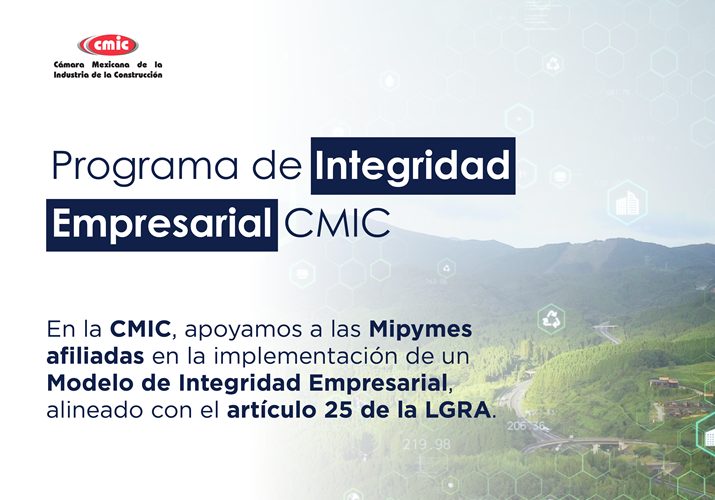 cmic
Cámara Mexicana de la Industria de la Construcción

Programa de Integridad Empresarial CMIC

En la CMIC, apoyamos a las Mipymes afiliadas en la implementación de un Modelo de Integridad Empresarial, alineado con el artículo 25 de la LGRA.

206.36
219.98